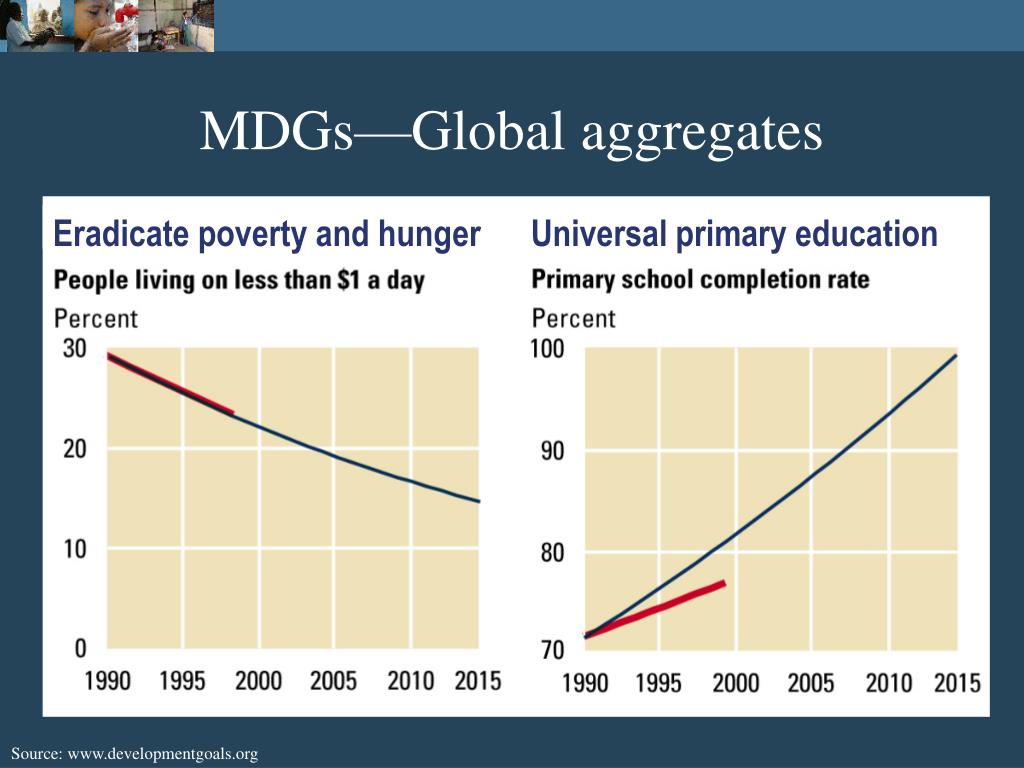 MDGs—Global aggregates

Eradicate poverty and hunger

People living on less than \$1 a day

Percent

30
20
10
0

1990 1995 2000 2005 2010 2015

Universal primary education

Primary school completion rate

Percent

100
90
80
70

1990 1995 2000 2005 2010 2015

Source: www.developmentgoals.org